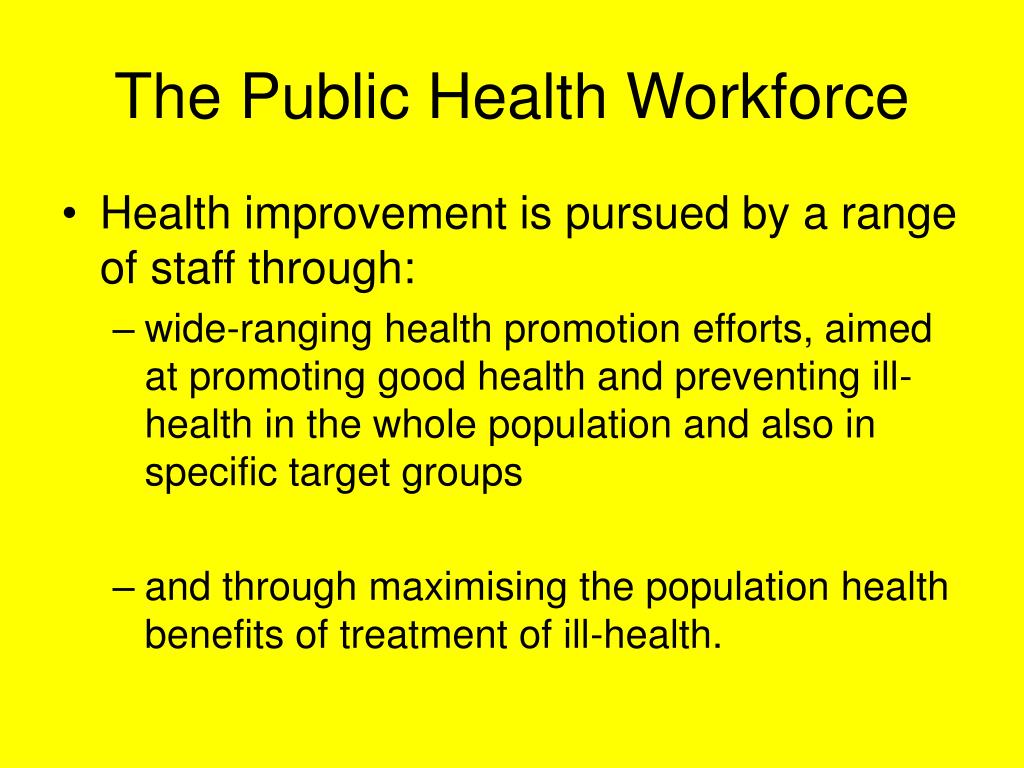 The Public Health Workforce

• Health improvement is pursued by a range of staff through:
– wide-ranging health promotion efforts, aimed at promoting good health and preventing ill-health in the whole population and also in specific target groups

– and through maximising the population health benefits of treatment of ill-health.